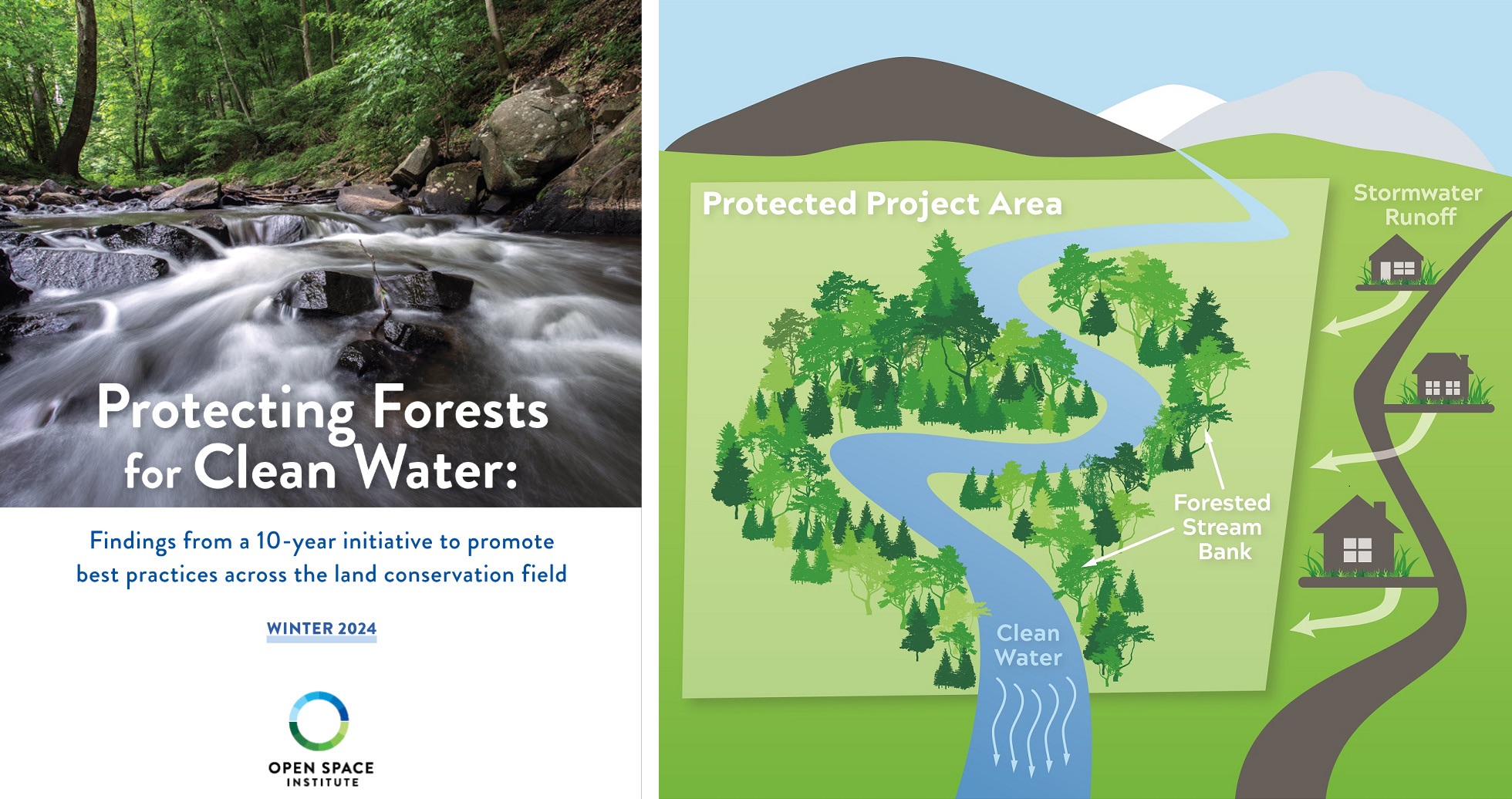 Protecting Forests for Clean Water:

Findings from a 10-year initiative to promote best practices across the land conservation field

WINTER 2024

OPEN SPACE INSTITUTE

Protected Project Area

Stormwater Runoff

Forested Stream Bank

Clean Water